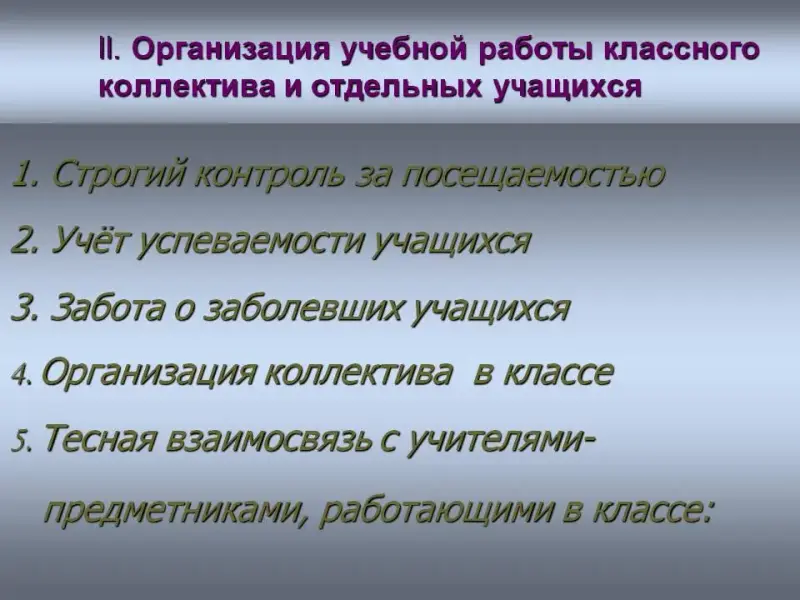 II. Организация учебной работы классного коллектива и отдельных учащихся

1. Строгий контроль за посещаемостью

2. Учёт успеваемости учащихся

3. Забота о заболевших учащихся

4. Организация коллектива в классе

5. Тесная взаимосвязь с учителями-предметниками, работающими в классе: